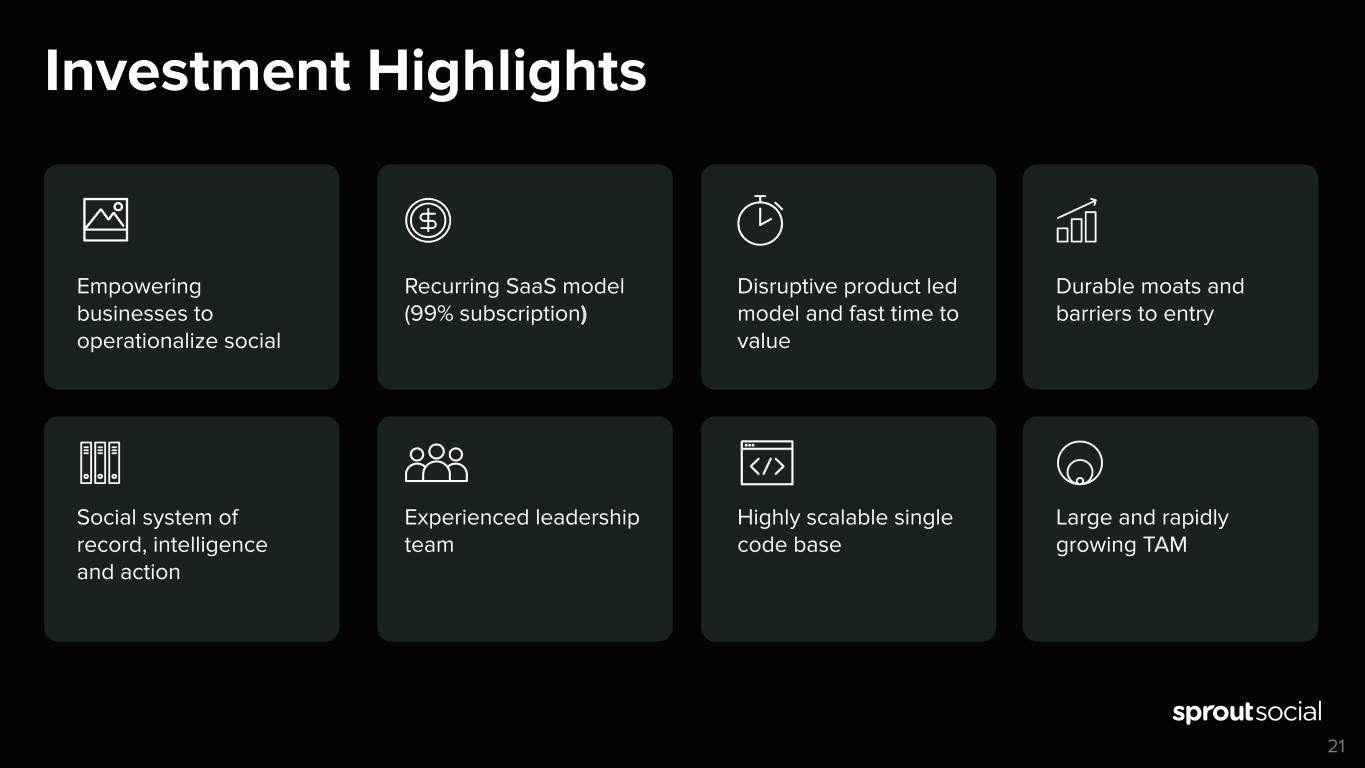 Investment Highlights

Empowering businesses to operationalize social

Recurring SaaS model (99% subscription)

Disruptive product led model and fast time to value

Durable moats and barriers to entry

Social system of record, intelligence and action

Experienced leadership team

Highly scalable single code base

Large and rapidly growing TAM

sproutsocial

21